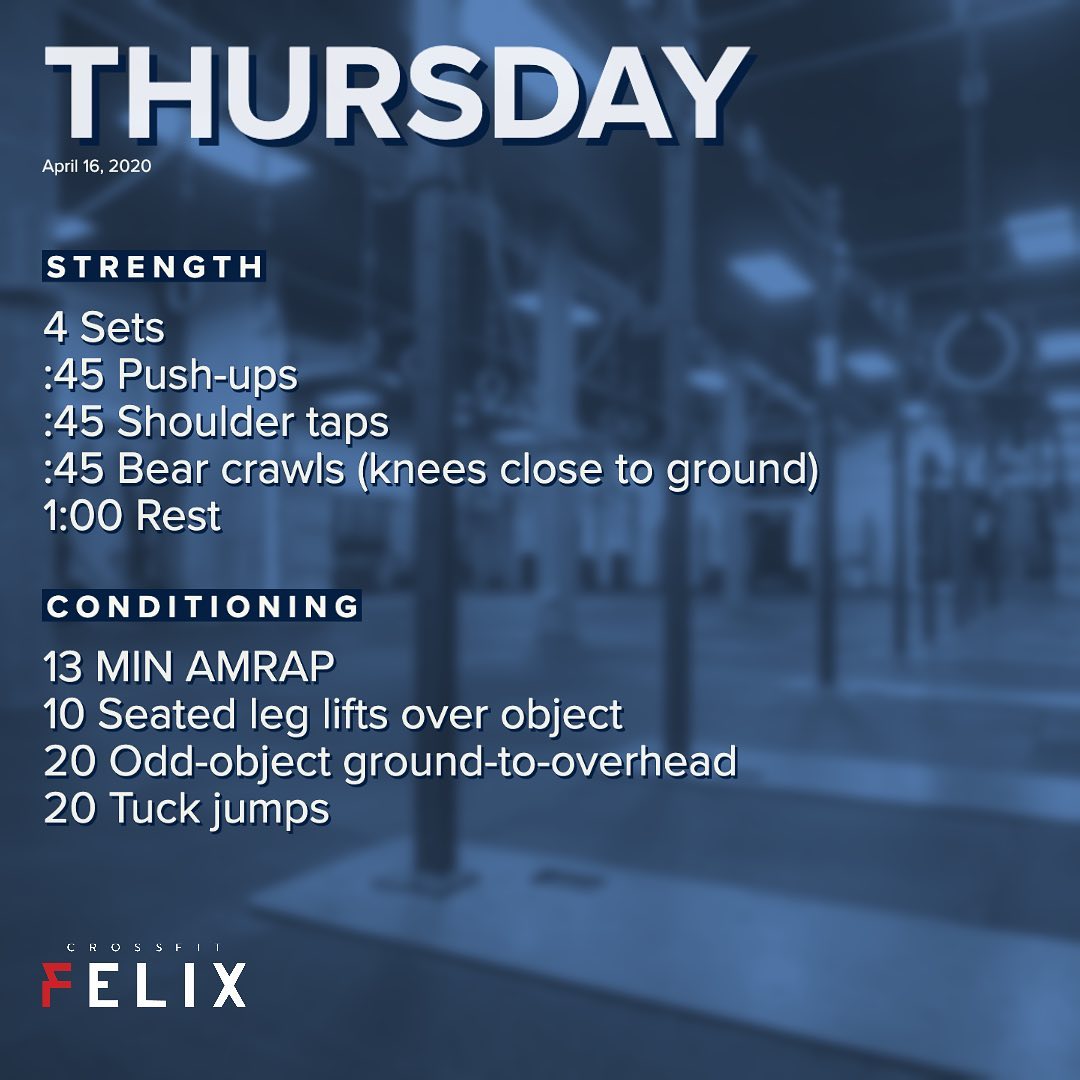 THURSDAY
April 16, 2020

STRENGTH

4 Sets
:45 Push-ups
:45 Shoulder taps
:45 Bear crawls (knees close to ground)
1:00 Rest

CONDITIONING

13 MIN AMRAP
10 Seated leg lifts over object
20 Odd-object ground-to-overhead
20 Tuck jumps

CROSSFIT
FELIX